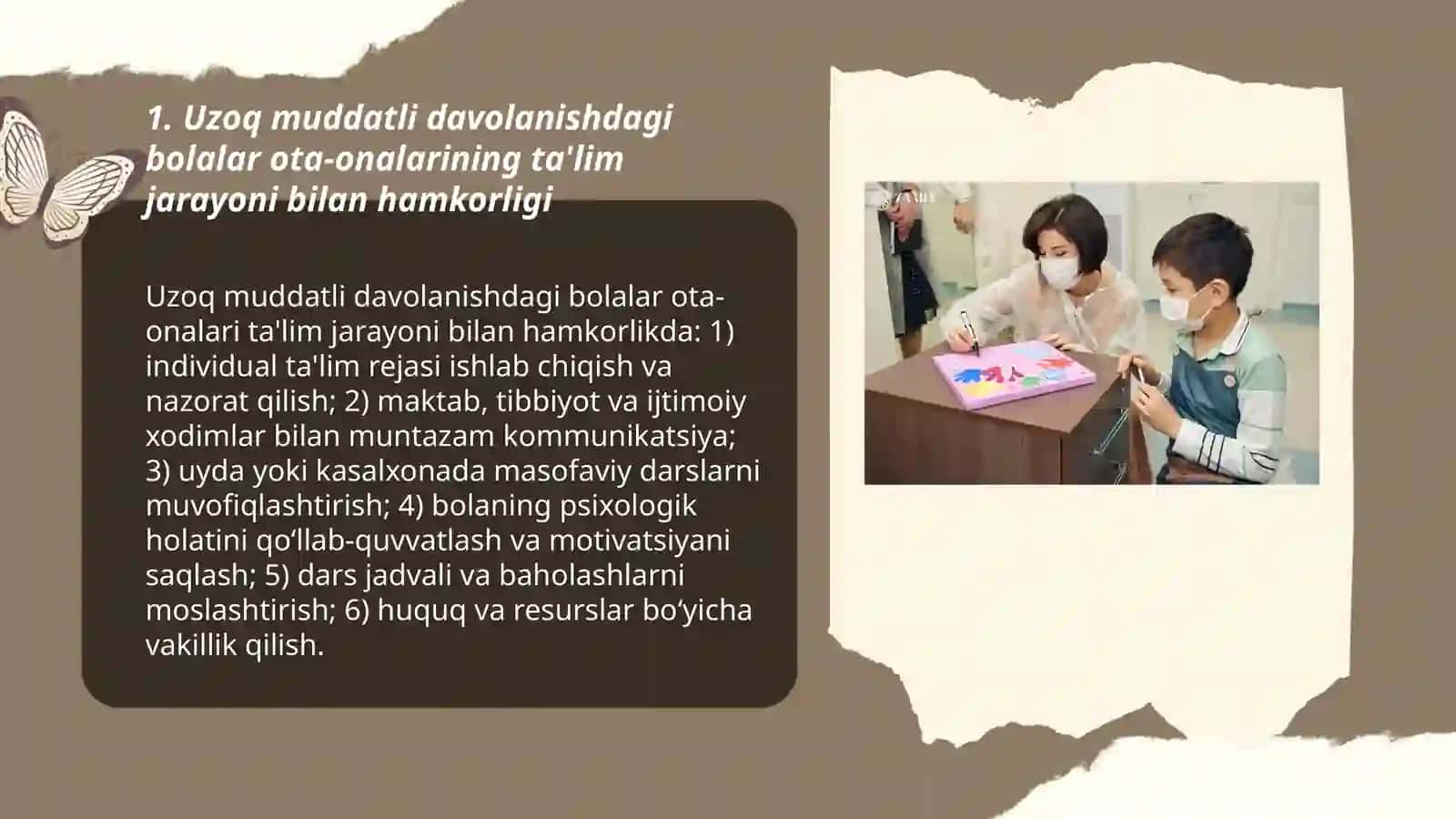 1. Uzoq muddatli davolanishdagi bolalar ota-onalarining ta'lim jarayoni bilan hamkorligi

Uzoq muddatli davolanishdagi bolalar ota-onalari ta'lim jarayoni bilan hamkorlikda: 1) individual ta'lim rejasi ishlab chiqish va nazorat qilish; 2) maktab, tibbiyot va ijtimoiy xodimlar bilan muntazam kommunikatsiya; 3) uyda yoki kasalxonada masofaviy darslarni muvofiqlashtirish; 4) bolaning psixologik holatini qo‘llab-quvvatlash va motivatsiyani saqlash; 5) dars jadvali va baholashlarni moslashtirish; 6) huquq va resurslar bo‘yicha vakillik qilish.